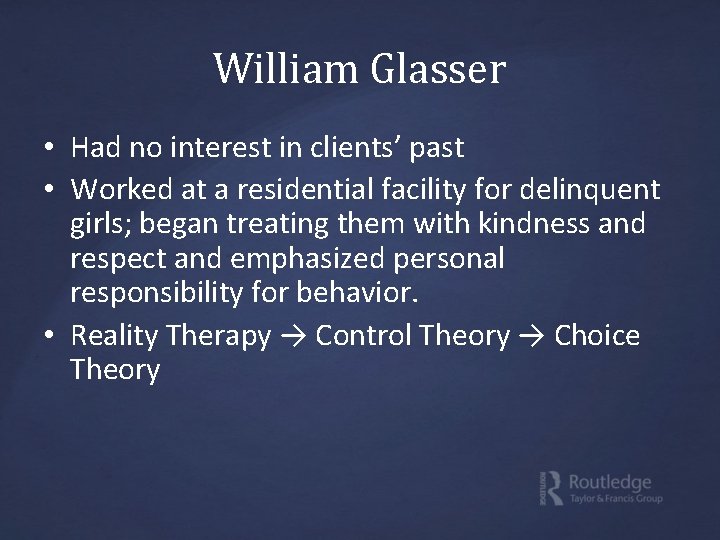 William Glasser

• Had no interest in clients' past
• Worked at a residential facility for delinquent girls; began treating them with kindness and respect and emphasized personal responsibility for behavior.
• Reality Therapy → Control Theory → Choice Theory

Routledge
Taylor & Francis Group